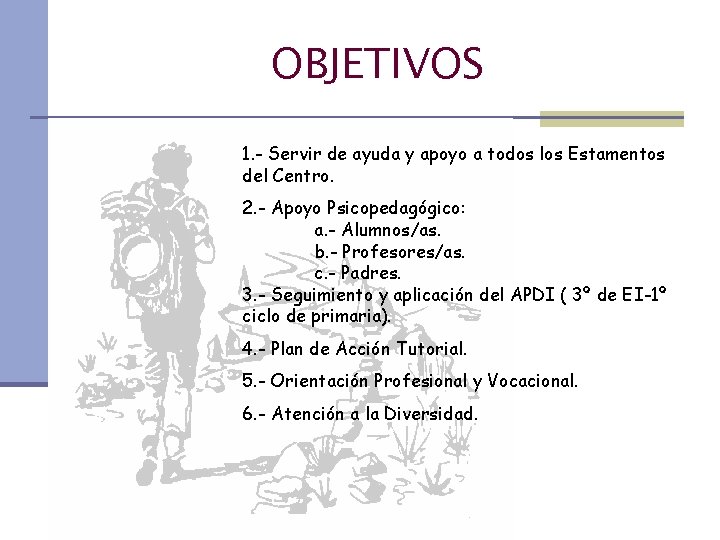 OBJETIVOS

1.- Servir de ayuda y apoyo a todos los Estamentos del Centro.

2.- Apoyo Psicopedagógico:
a.- Alumnos/as.
b.- Profesores/as.
c.- Padres.
3.- Seguimiento y aplicación del APDI ( 3º de EI-1º ciclo de primaria).

4.- Plan de Acción Tutorial.

5.- Orientación Profesional y Vocacional.

6.- Atención a la Diversidad.